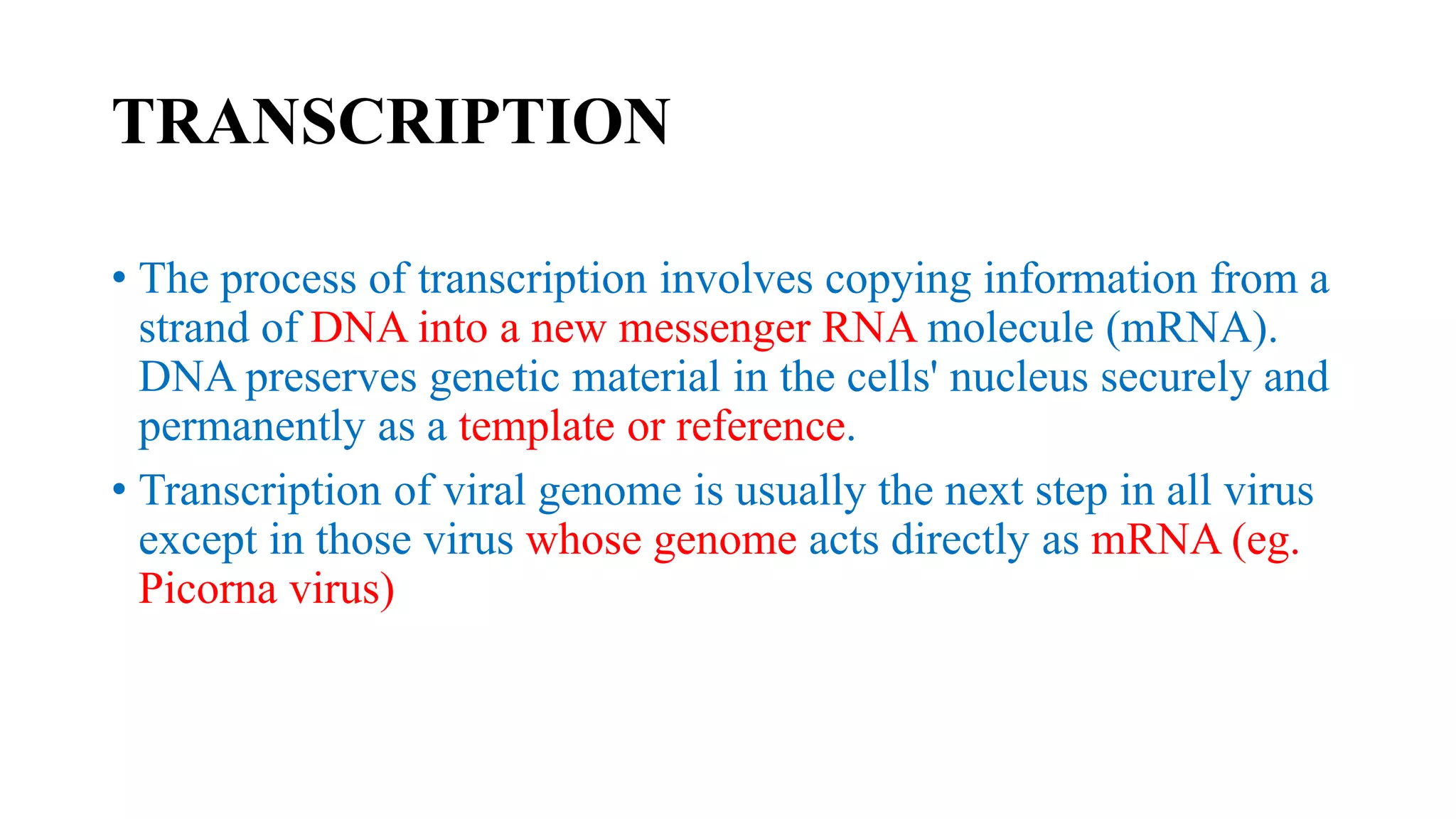 TRANSCRIPTION

• The process of transcription involves copying information from a strand of DNA into a new messenger RNA molecule (mRNA). DNA preserves genetic material in the cells' nucleus securely and permanently as a template or reference.

• Transcription of viral genome is usually the next step in all virus except in those virus whose genome acts directly as mRNA (eg. Picorna virus)